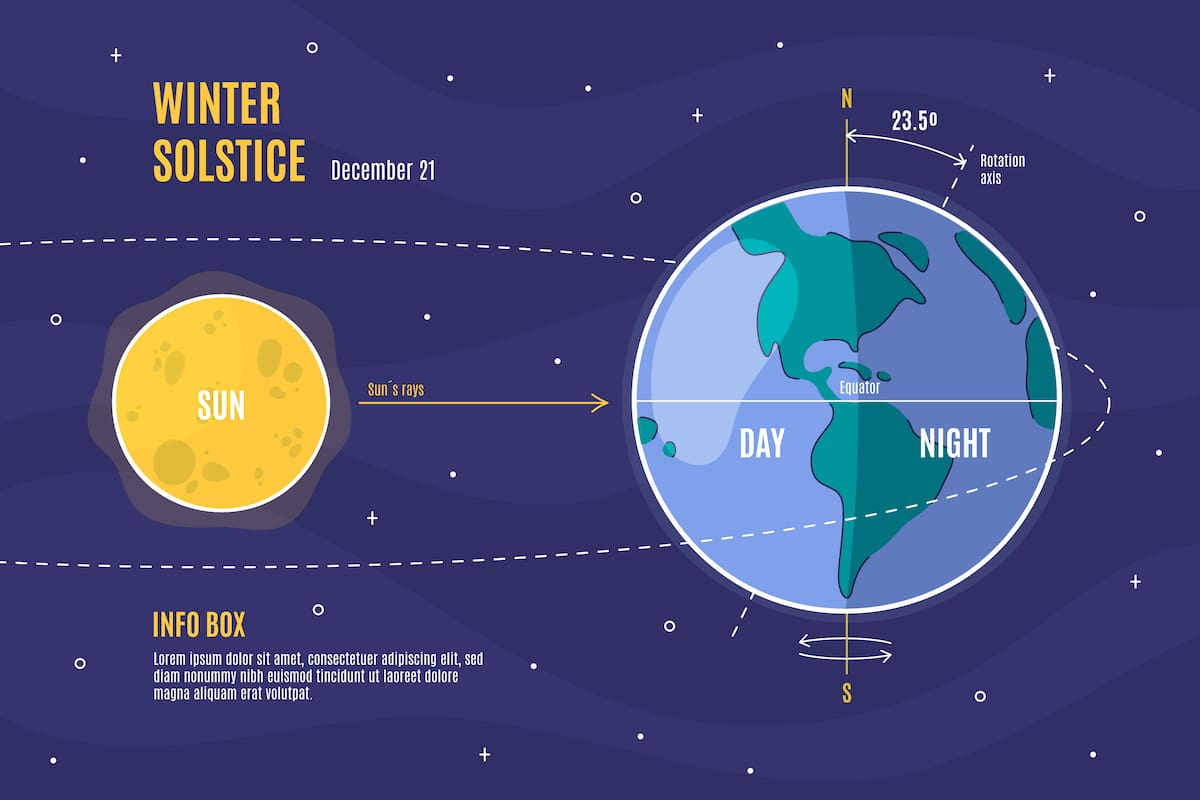 WINTER SOLSTICE December 21

N

23.5º

Rotation axis

SUN

Sun´s rays

Equator

DAY

NIGHT

S

INFO BOX

Lorem ipsum dolor sit amet, consectetuer adipiscing elit, sed diam nonummy nibh euismod tincidunt ut laoreet dolore magna aliquam erat volutpat.